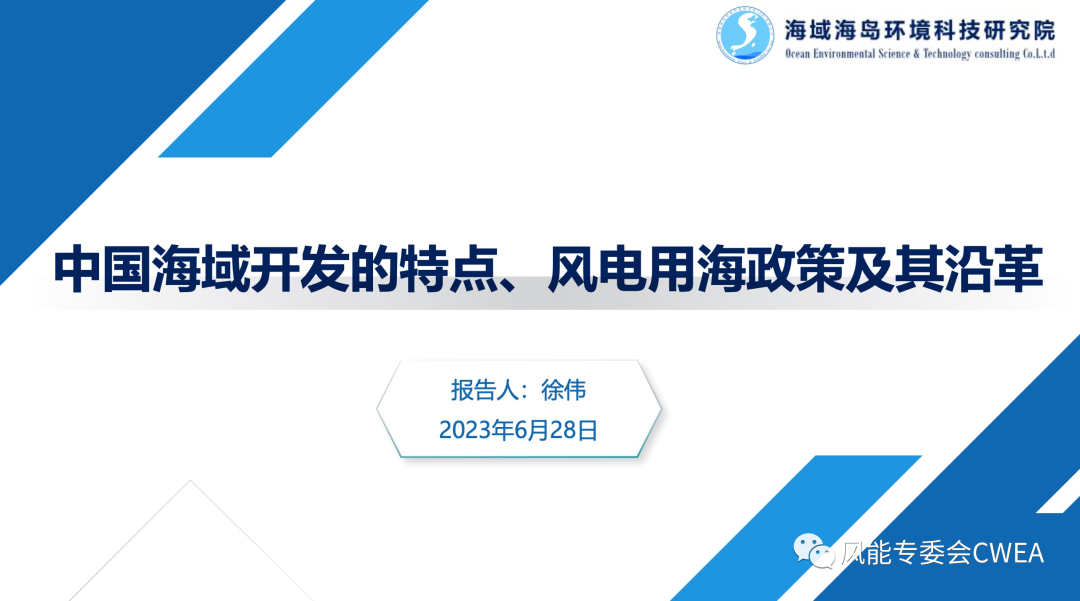 海域海岛环境科技研究院
Ocean Environmental Science & Technology consulting Co.L.t.d

中国海域开发的特点、风电用海政策及其沿革

报告人：徐伟
2023年6月28日

风能专委会CWEA